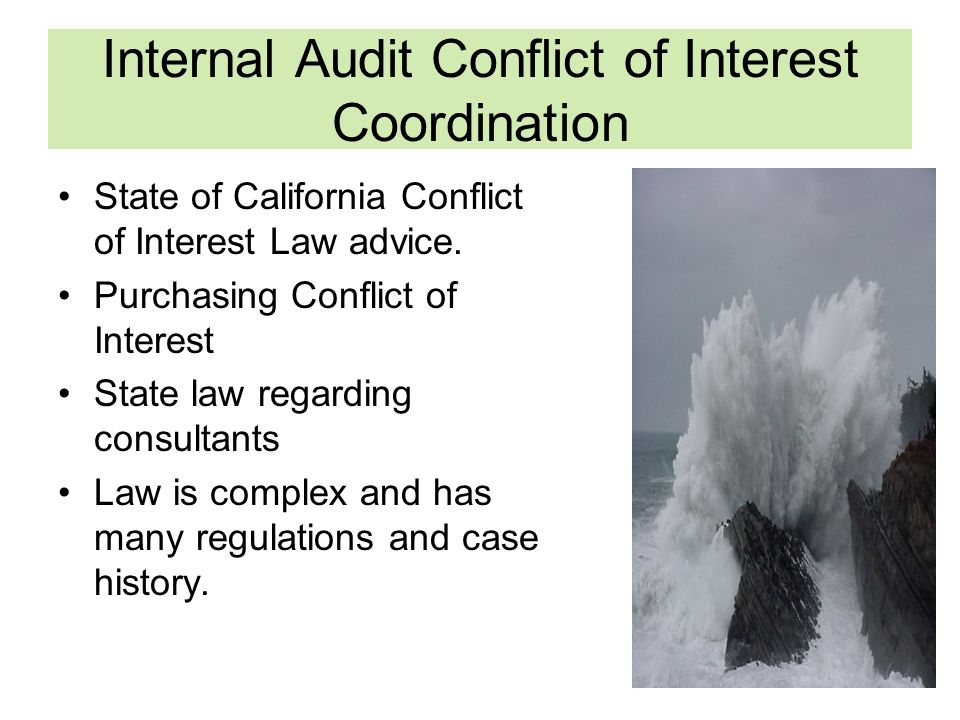 Internal Audit Conflict of Interest Coordination

• State of California Conflict of Interest Law advice.
• Purchasing Conflict of Interest
• State law regarding consultants
• Law is complex and has many regulations and case history.